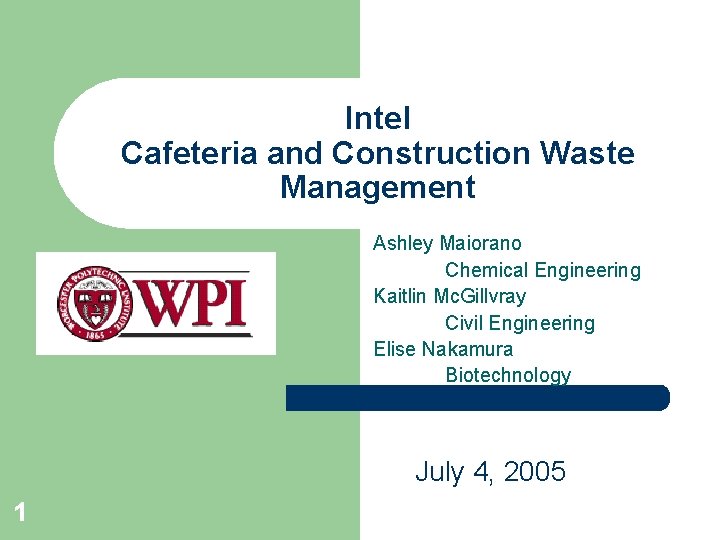 Intel
Cafeteria and Construction Waste Management

WORCESTER POLYTECHNIC INSTITUTE
1865
WPI

Ashley Maiorano
Chemical Engineering
Kaitlin McGillvray
Civil Engineering
Elise Nakamura
Biotechnology

July 4, 2005

1